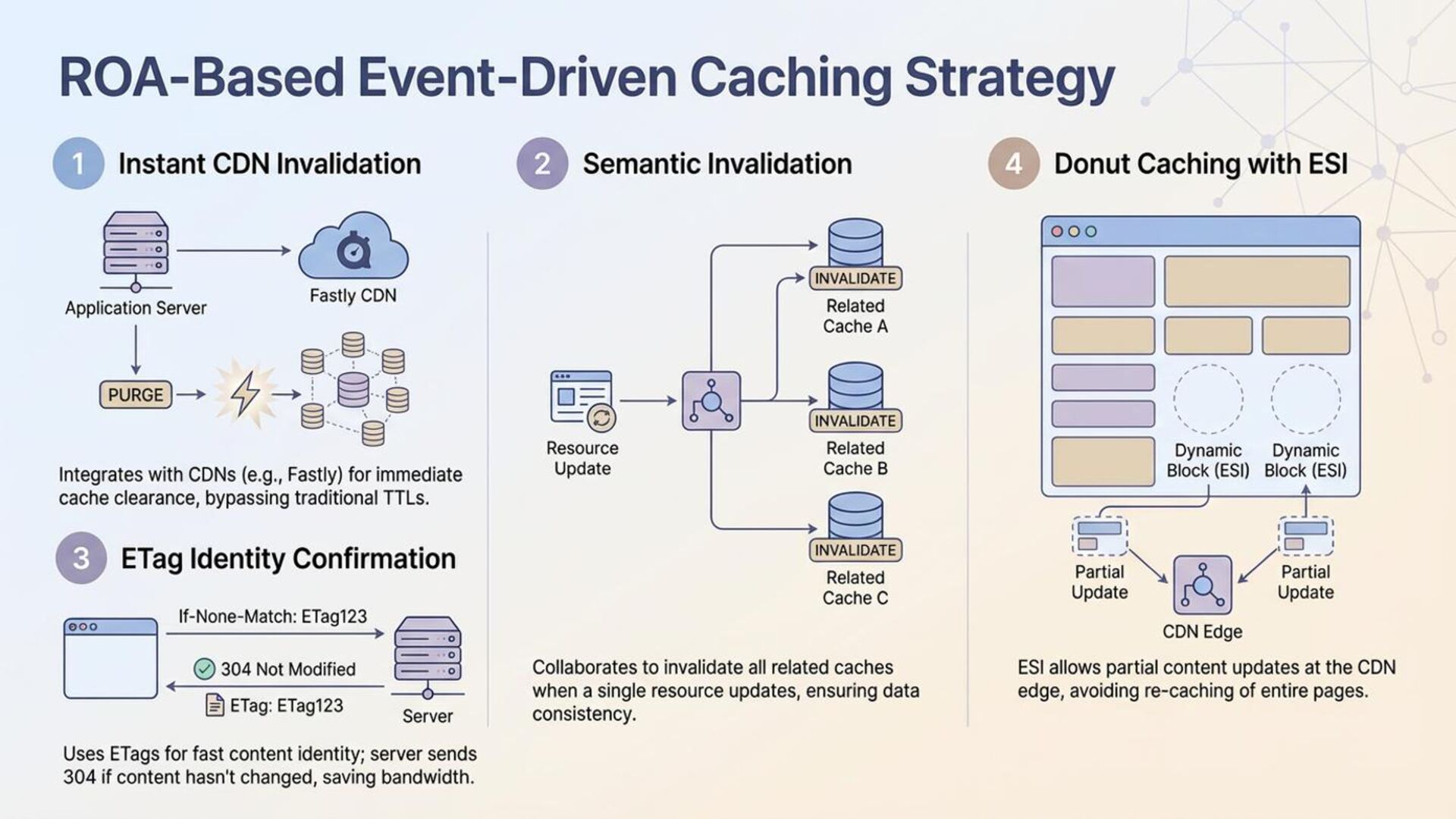 ROA-Based Event-Driven Caching Strategy

1 Instant CDN Invalidation

Application Server

Fastly CDN

PURGE

Integrates with CDNs (e.g., Fastly) for immediate cache clearance, bypassing traditional TTLs.

3 ETag Identity Confirmation

If-None-Match: ETag123

304 Not Modified

ETag: ETag123

Server

Uses ETags for fast content identity; server sends 304 if content hasn't changed, saving bandwidth.

2 Semantic Invalidation

Resource Update

INVALIDATE

Related Cache A

INVALIDATE

Related Cache B

INVALIDATE

Related Cache C

Collaborates to invalidate all related caches when a single resource updates, ensuring data consistency.

4 Donut Caching with ESI

Dynamic Block (ESI)

Dynamic Block (ESI)

Partial Update

Partial Update

CDN Edge

ESI allows partial content updates at the CDN edge, avoiding re-caching of entire pages.